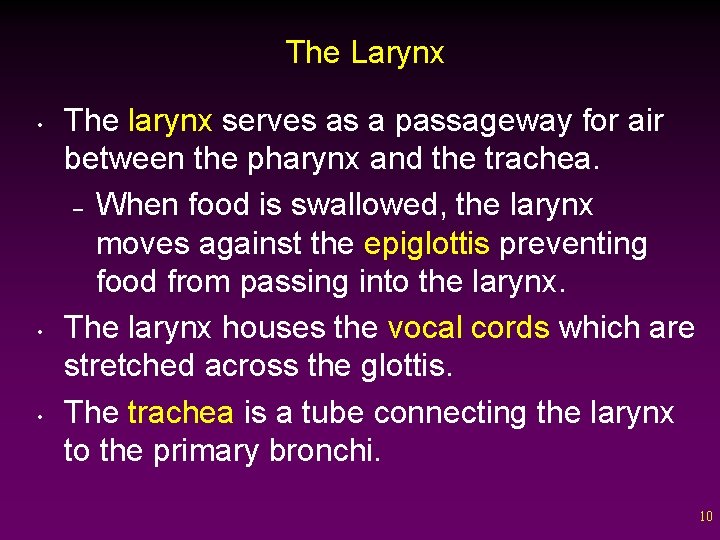 The Larynx

• The larynx serves as a passageway for air between the pharynx and the trachea.

– When food is swallowed, the larynx moves against the epiglottis preventing food from passing into the larynx.

• The larynx houses the vocal cords which are stretched across the glottis.

• The trachea is a tube connecting the larynx to the primary bronchi.

10